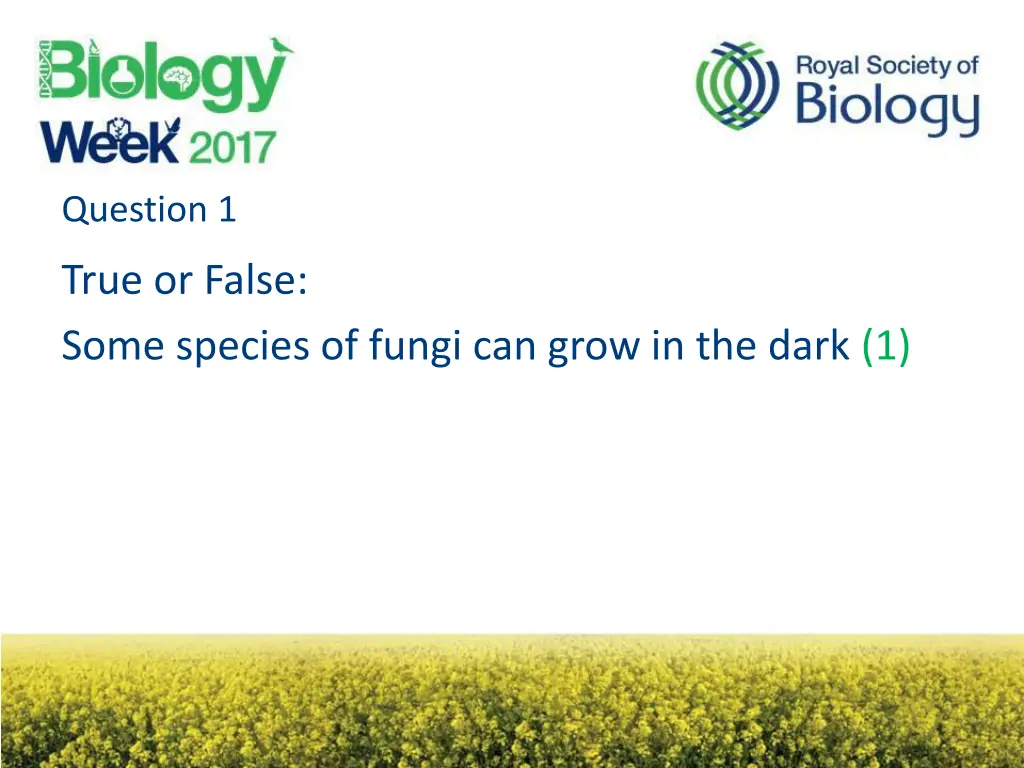 Biology Week 2017

Royal Society of Biology

Question 1

True or False:

Some species of fungi can grow in the dark (1)